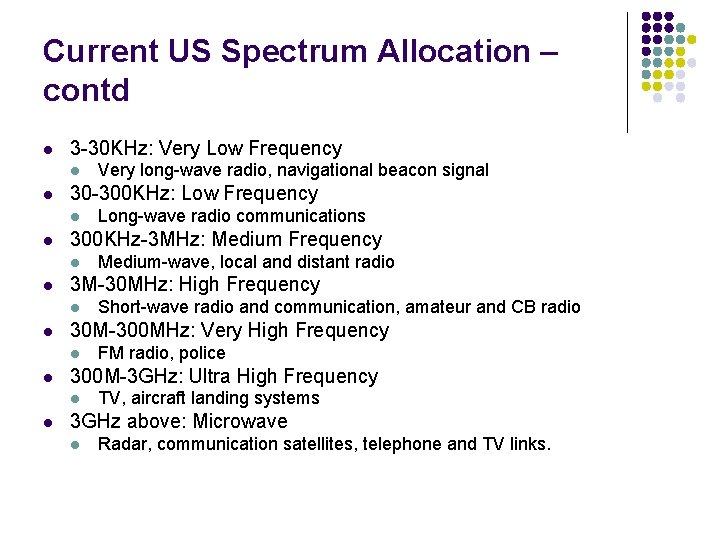 Current US Spectrum Allocation – contd

- 3-30KHz: Very Low Frequency
  - Very long-wave radio, navigational beacon signal
- 30-300KHz: Low Frequency
  - Long-wave radio communications
- 300KHz-3MHz: Medium Frequency
  - Medium-wave, local and distant radio
- 3M-30MHz: High Frequency
  - Short-wave radio and communication, amateur and CB radio
- 30M-300MHz: Very High Frequency
  - FM radio, police
- 300M-3GHz: Ultra High Frequency
  - TV, aircraft landing systems
- 3GHz above: Microwave
  - Radar, communication satellites, telephone and TV links.